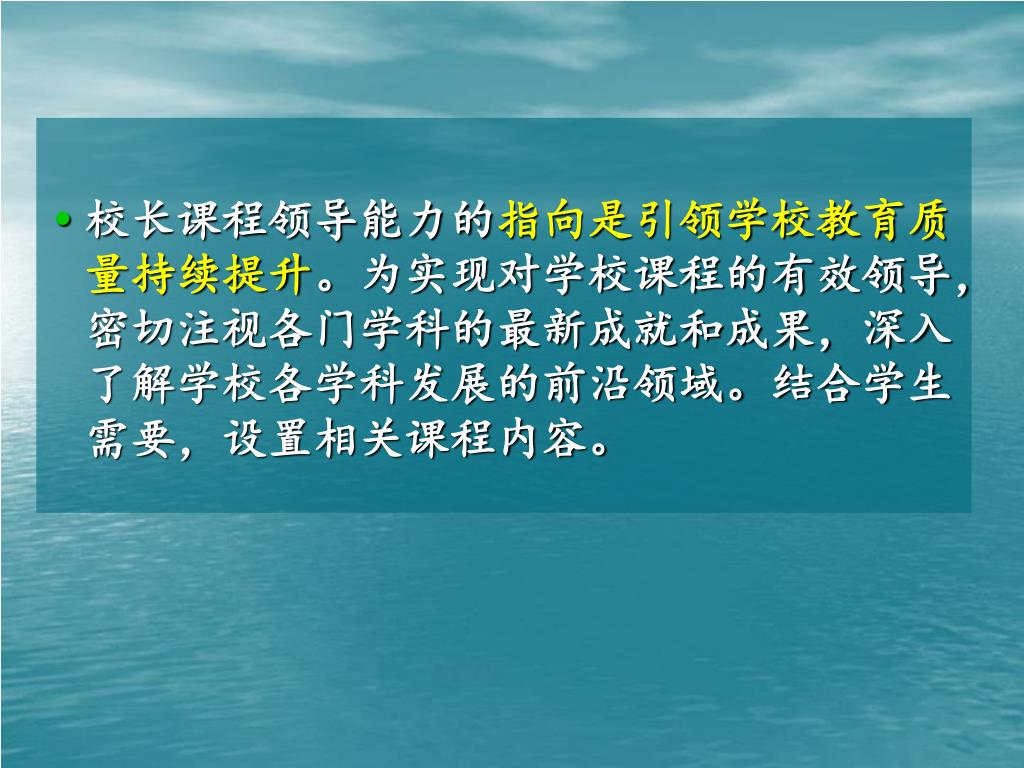 • 校长课程领导能力的指向是引领学校教育质量持续提升。为实现对学校课程的有效领导，密切注视各门学科的最新成就和成果，深入了解学校各学科发展的前沿领域。结合学生需要，设置相关课程内容。